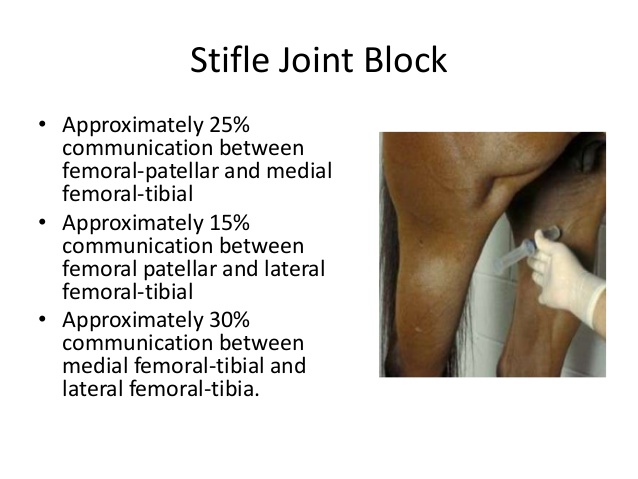 Stifle Joint Block

• Approximately 25% communication between femoral-patellar and medial femoral-tibial
• Approximately 15% communication between femoral patellar and lateral femoral-tibial
• Approximately 30% communication between medial femoral-tibial and lateral femoral-tibia.